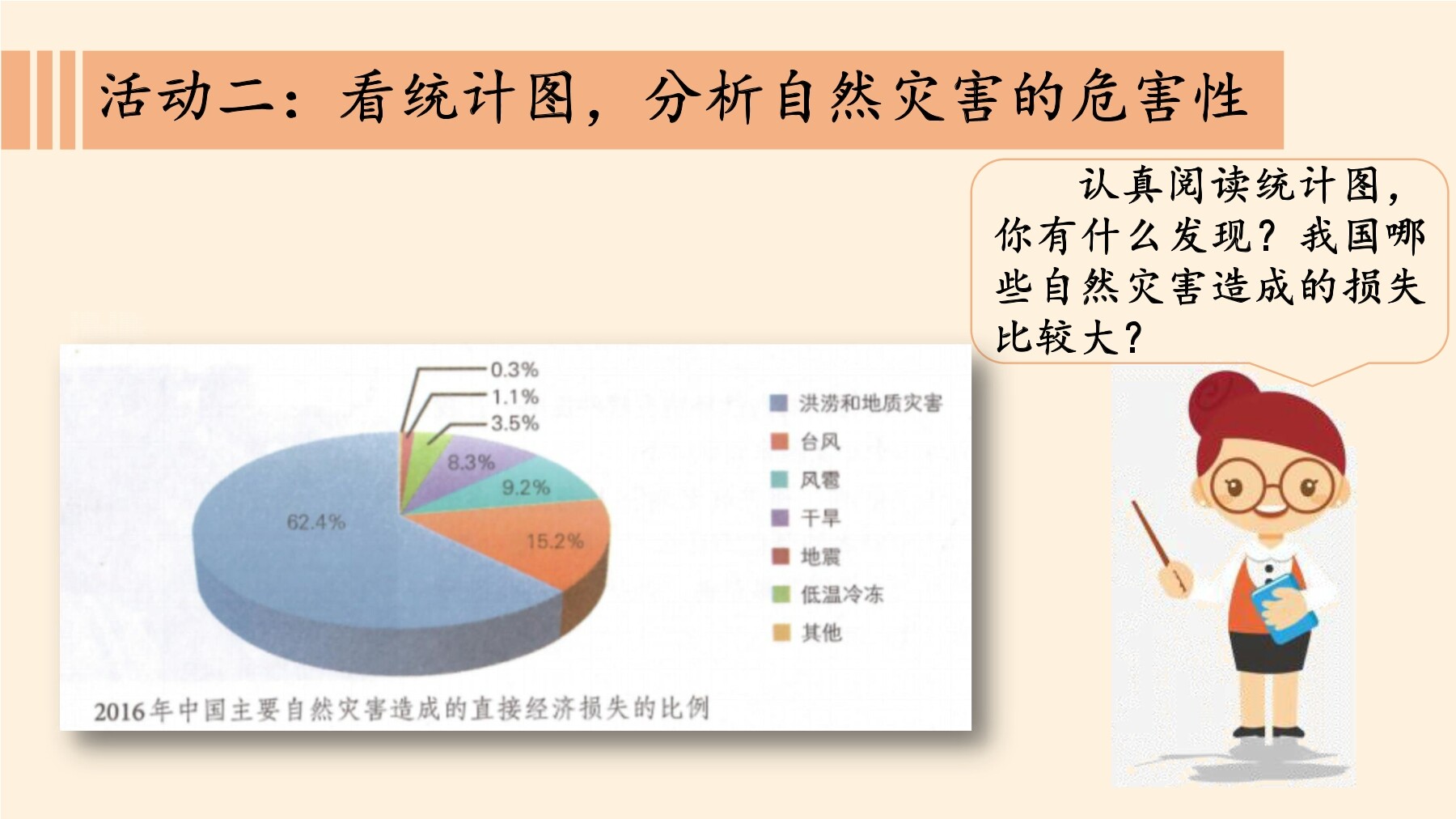 活动二：看统计图，分析自然灾害的危害性

认真阅读统计图，你有什么发现？我国哪些自然灾害造成的损失比较大？

0.3%
1.1%
3.5%
8.3%
9.2%
62.4%
15.2%

洪涝和地质灾害
台风
风雹
干旱
地震
低温冷冻
其他

2016年中国主要自然灾害造成的直接经济损失的比例